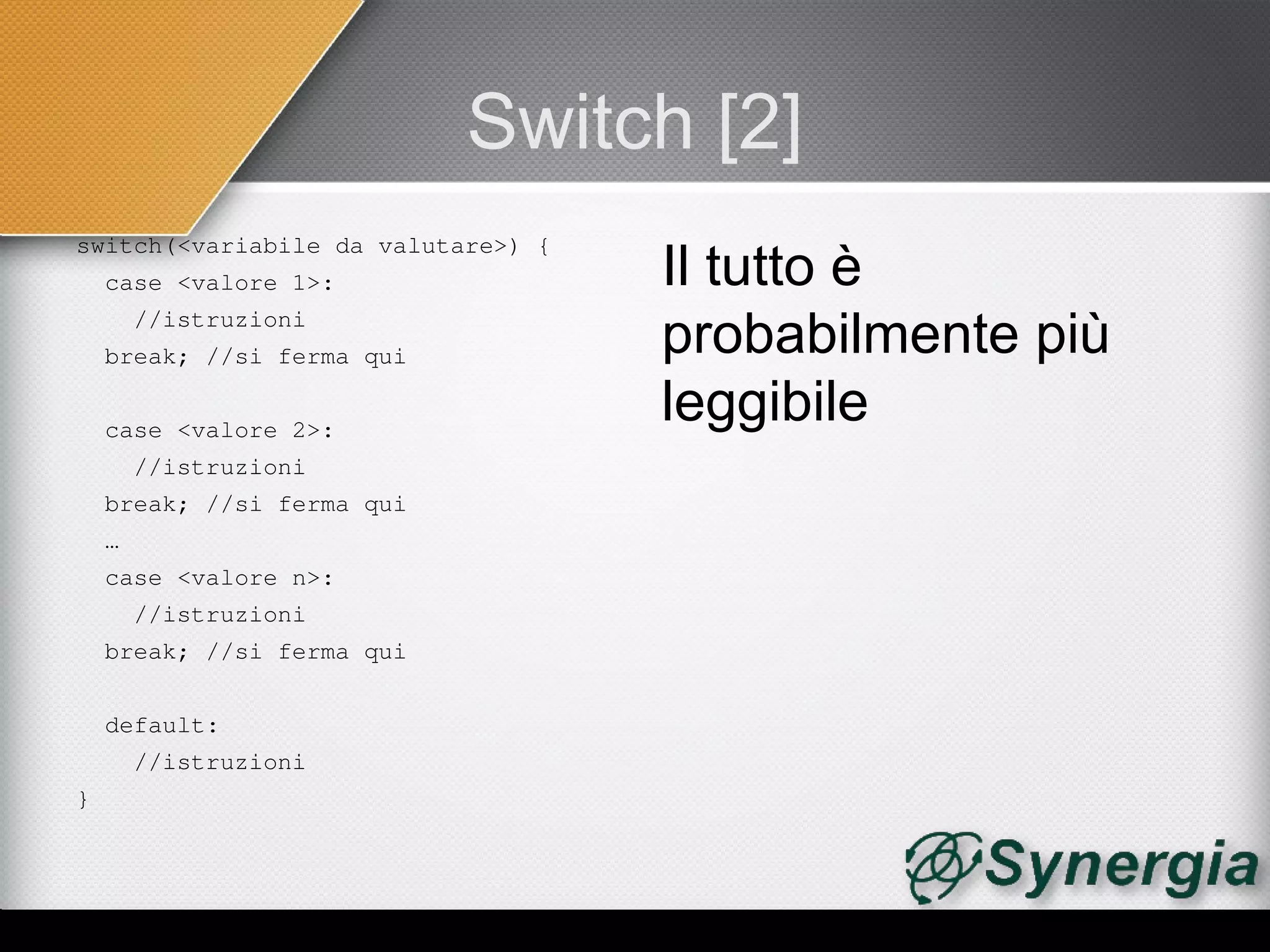 Switch [2]

switch(<variabile da valutare>) {
case <valore 1>:
//istruzioni
break; //si ferma qui

case <valore 2>:
//istruzioni
break; //si ferma qui
…
case <valore n>:
//istruzioni
break; //si ferma qui

default:
//istruzioni
}

Il tutto è probabilmente più leggibile

Synergia